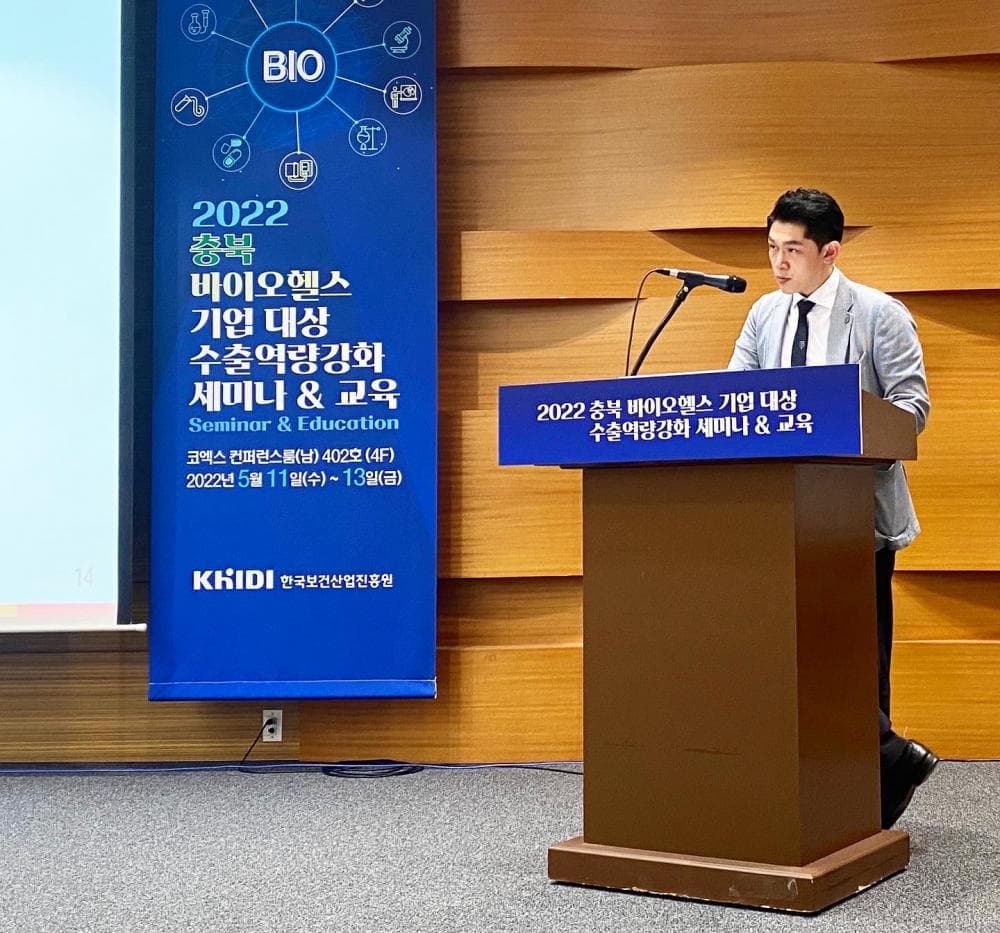 BIO

2022
충북
바이오헬스
기업 대상
수출역량강화
세미나 & 교육
Seminar & Education

코엑스 컨퍼런스룸(남) 402호 (4F)
2022년 5월 11일(수) ~ 13일(금)

KHIDI 한국보건산업진흥원

14

2022 충북 바이오헬스 기업 대상
수출역량강화 세미나 & 교육